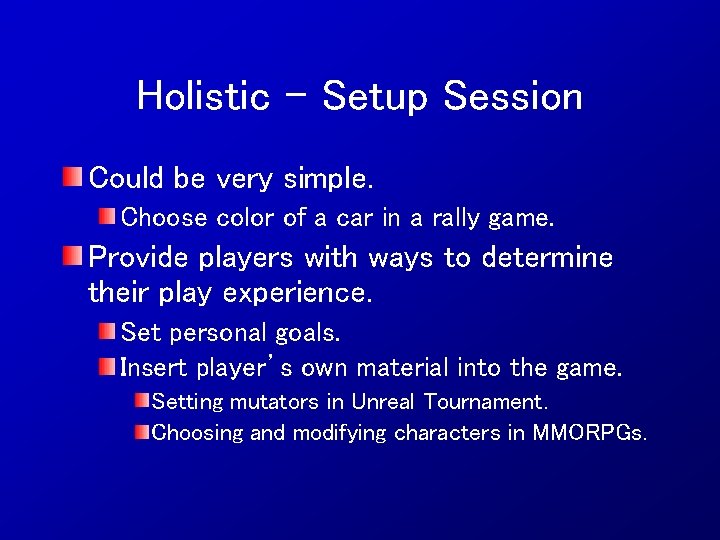 Holistic – Setup Session

Could be very simple.

Choose color of a car in a rally game.

Provide players with ways to determine their play experience.

Set personal goals.

Insert player's own material into the game.

Setting mutators in Unreal Tournament.

Choosing and modifying characters in MMORPGs.